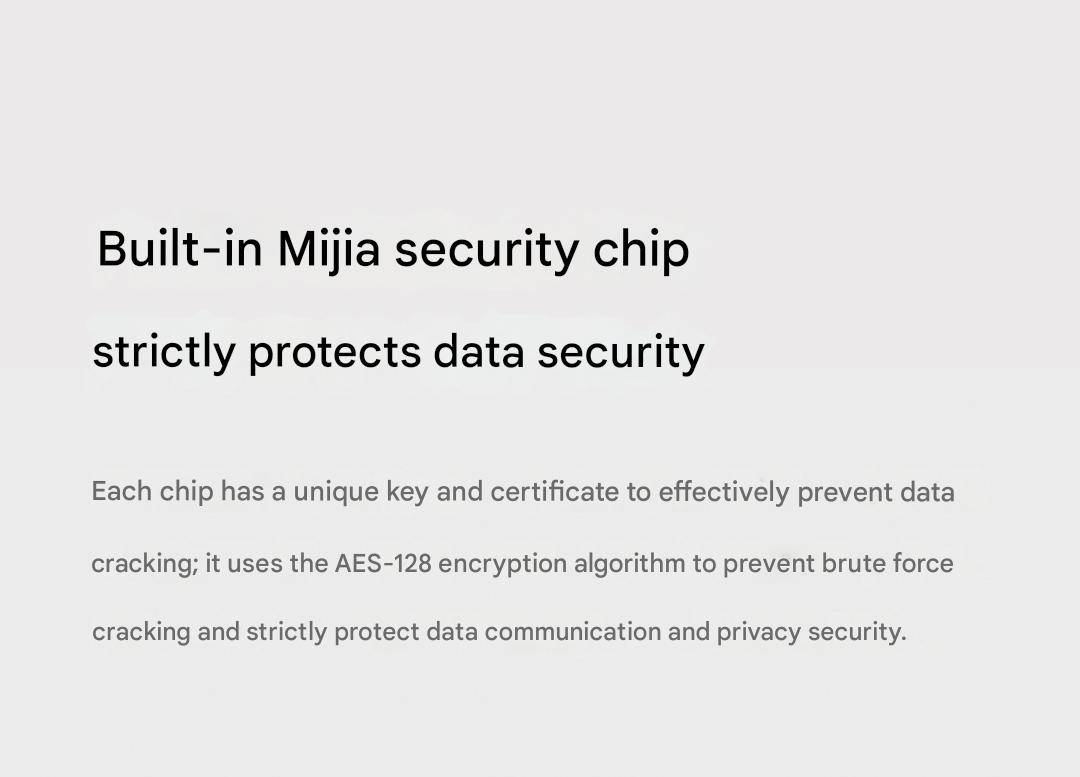 Built-in Mijia security chip

strictly protects data security

Each chip has a unique key and certificate to effectively prevent data cracking; it uses the AES-128 encryption algorithm to prevent brute force cracking and strictly protect data communication and privacy security.